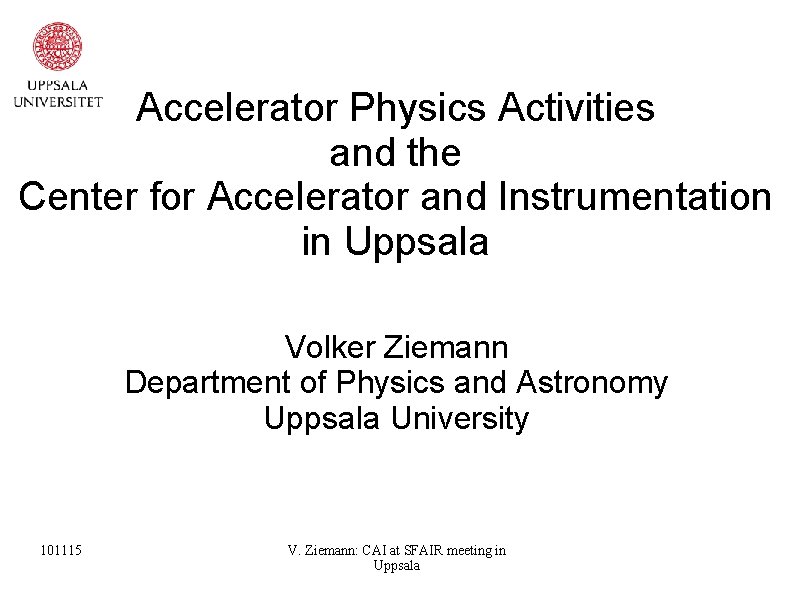 UPPSALA UNIVERSITET

Accelerator Physics Activities and the Center for Accelerator and Instrumentation in Uppsala

Volker Ziemann
Department of Physics and Astronomy
Uppsala University

101115

V. Ziemann: CAI at SFAIR meeting in Uppsala